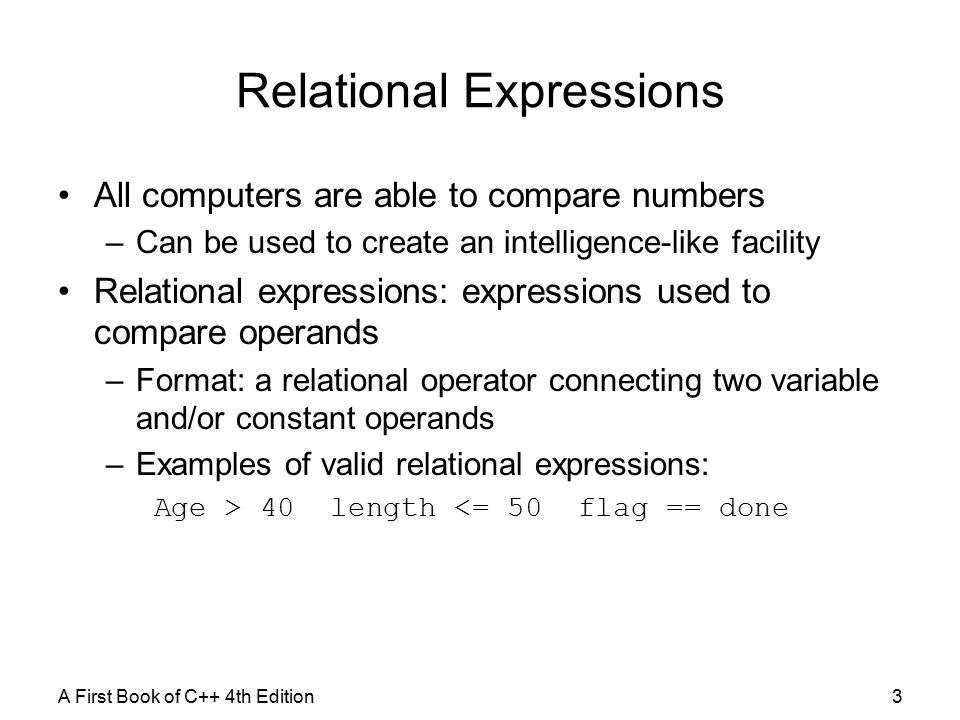 Relational Expressions

• All computers are able to compare numbers
– Can be used to create an intelligence-like facility

• Relational expressions: expressions used to compare operands
– Format: a relational operator connecting two variable and/or constant operands
– Examples of valid relational expressions:
Age > 40 length <= 50 flag == done

A First Book of C++ 4th Edition

3